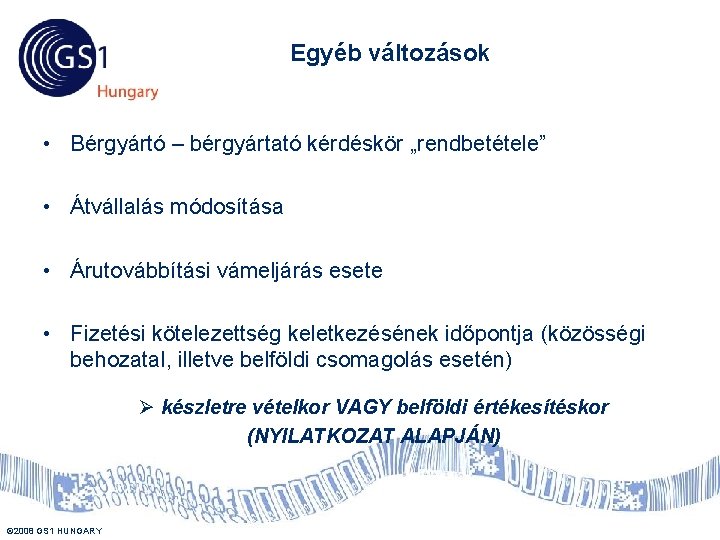 GS1
Hungary

Egyéb változások

• Bérgyártó – bérgyártató kérdéskör „rendbetétele”

• Átvállalás módosítása

• Árutovábbítási vámeljárás esete

• Fizetési kötelezettség keletkezésének időpontja (közösségi behozatal, illetve belföldi csomagolás esetén)

➢ készletre vételkor VAGY belföldi értékesítéskor (NYILATKOZAT ALAPJÁN)

©2008 GS1 HUNGARY